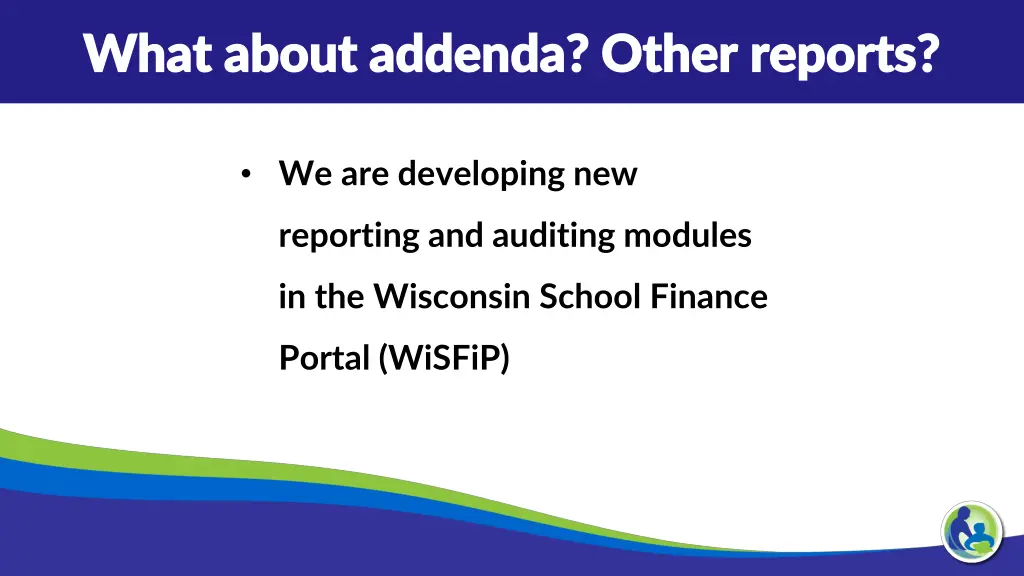 What about addenda? Other reports?

• We are developing new reporting and auditing modules in the Wisconsin School Finance Portal (WiSFiP)